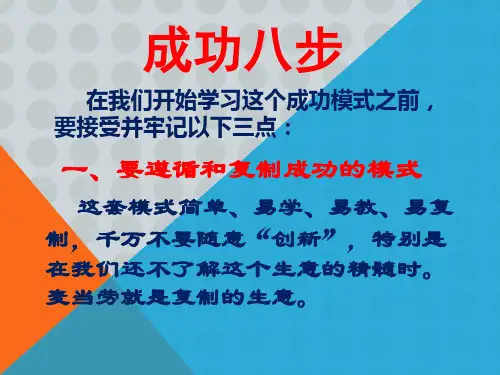 成功八步

在我们开始学习这个成功模式之前，要接受并牢记以下三点：

一、要遵循和复制成功的模式

这套模式简单、易学、易教、易复制，千万不要随意“创新”，特别是在我们还不了解这个生意的精髓时。麦当劳就是复制的生意。